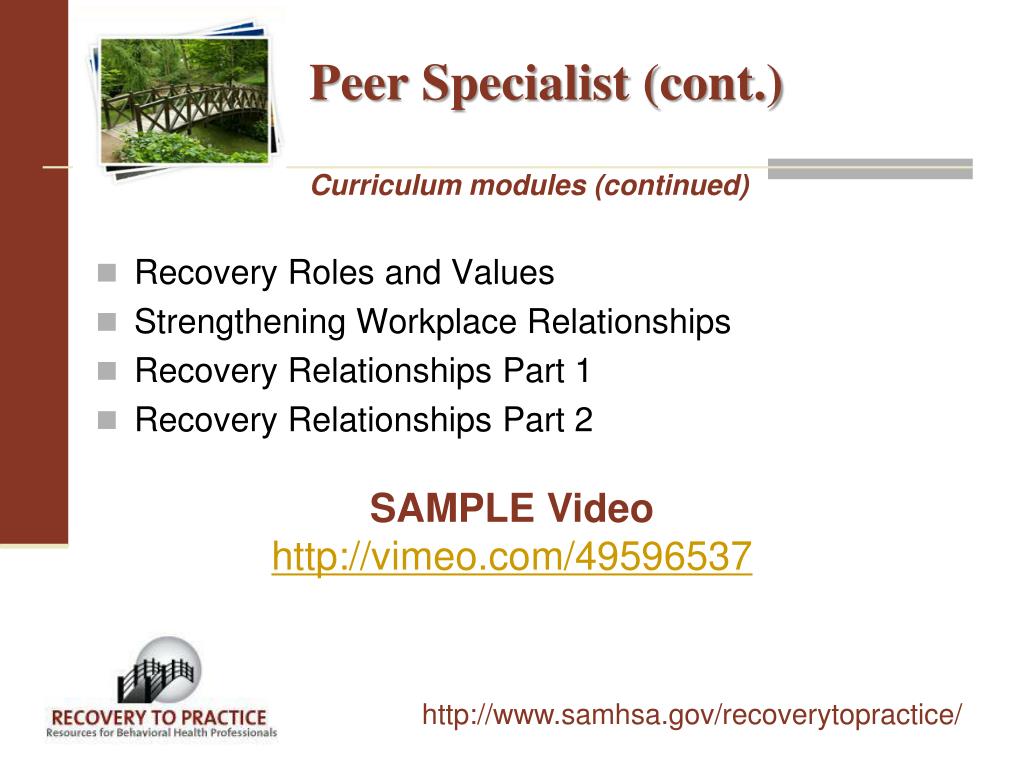 Peer Specialist (cont.)

Curriculum modules (continued)

- Recovery Roles and Values
- Strengthening Workplace Relationships
- Recovery Relationships Part 1
- Recovery Relationships Part 2

SAMPLE Video
http://vimeo.com/49596537

RECOVERY TO PRACTICE
Resources for Behavioral Health Professionals

http://www.samhsa.gov/recoverytopractice/